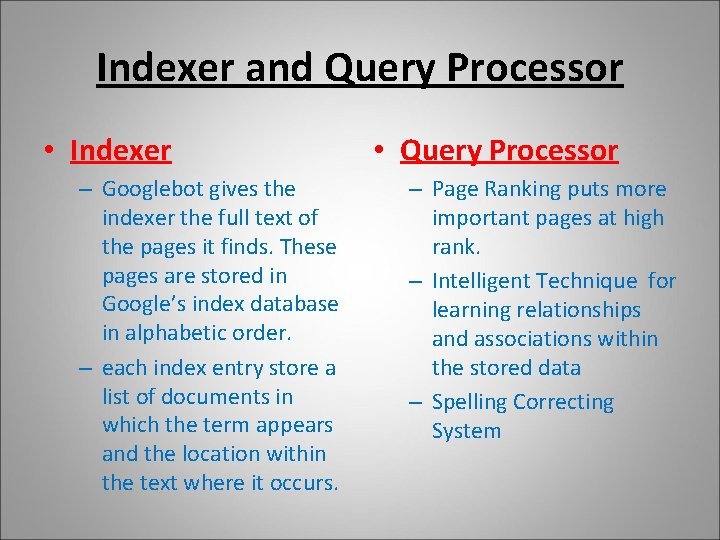 Indexer and Query Processor

• Indexer
– Googlebot gives the indexer the full text of the pages it finds. These pages are stored in Google's index database in alphabetic order.
– each index entry store a list of documents in which the term appears and the location within the text where it occurs.

• Query Processor
– Page Ranking puts more important pages at high rank.
– Intelligent Technique for learning relationships and associations within the stored data
– Spelling Correcting System